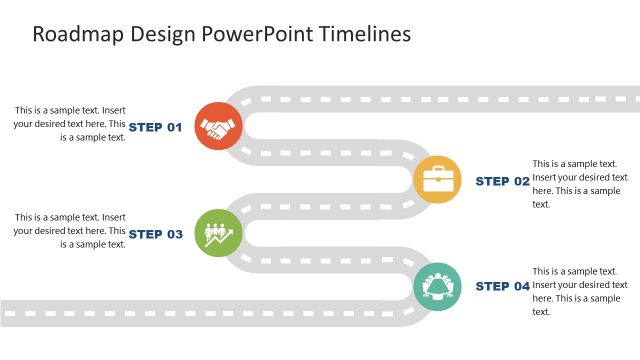 Roadmap Design PowerPoint Timelines

This is a sample text. Insert your desired text here. This is a sample text.

STEP 01

STEP 02

This is a sample text. Insert your desired text here. This is a sample text.

This is a sample text. Insert your desired text here. This is a sample text.

STEP 03

STEP 04

This is a sample text. Insert your desired text here. This is a sample text.